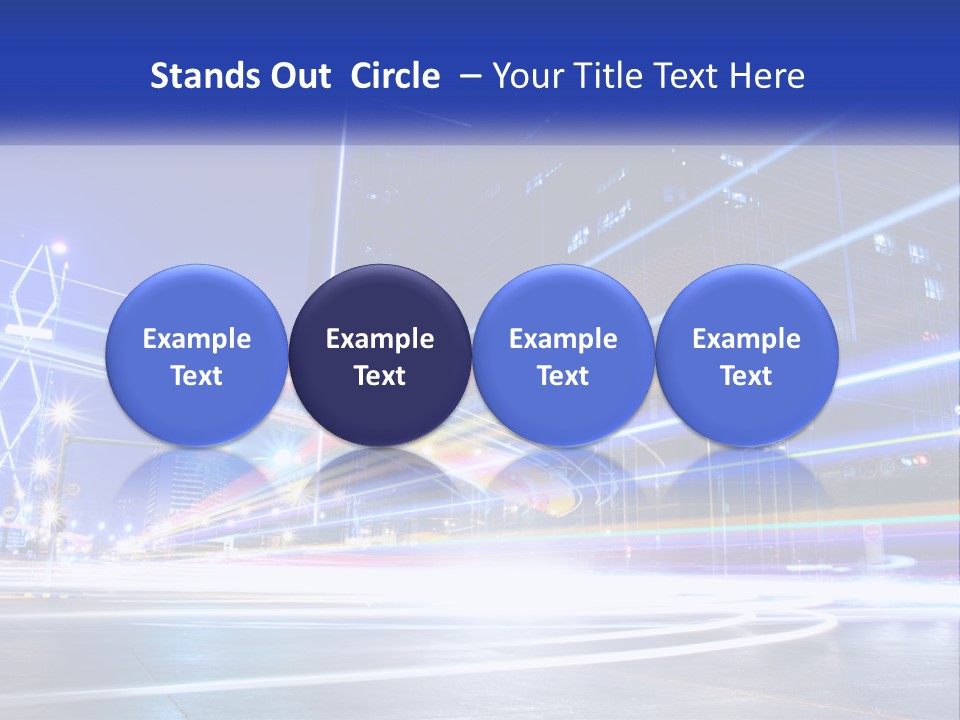 Stands Out Circle – Your Title Text Here

Example Text

Example Text

Example Text

Example Text